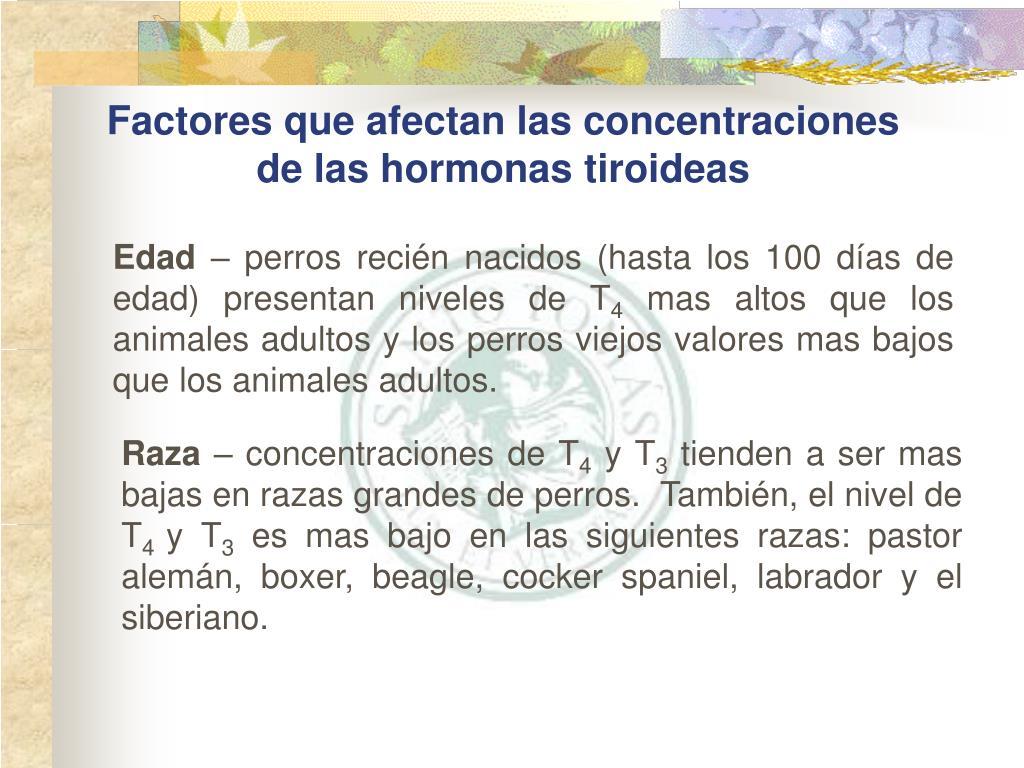 Factores que afectan las concentraciones de las hormonas tiroideas

Edad – perros recién nacidos (hasta los 100 días de edad) presentan niveles de $T_4$ mas altos que los animales adultos y los perros viejos valores mas bajos que los animales adultos.

Raza – concentraciones de $T_4$ y $T_3$ tienden a ser mas bajas en razas grandes de perros. También, el nivel de $T_4$ y $T_3$ es mas bajo en las siguientes razas: pastor alemán, boxer, beagle, cocker spaniel, labrador y el siberiano.